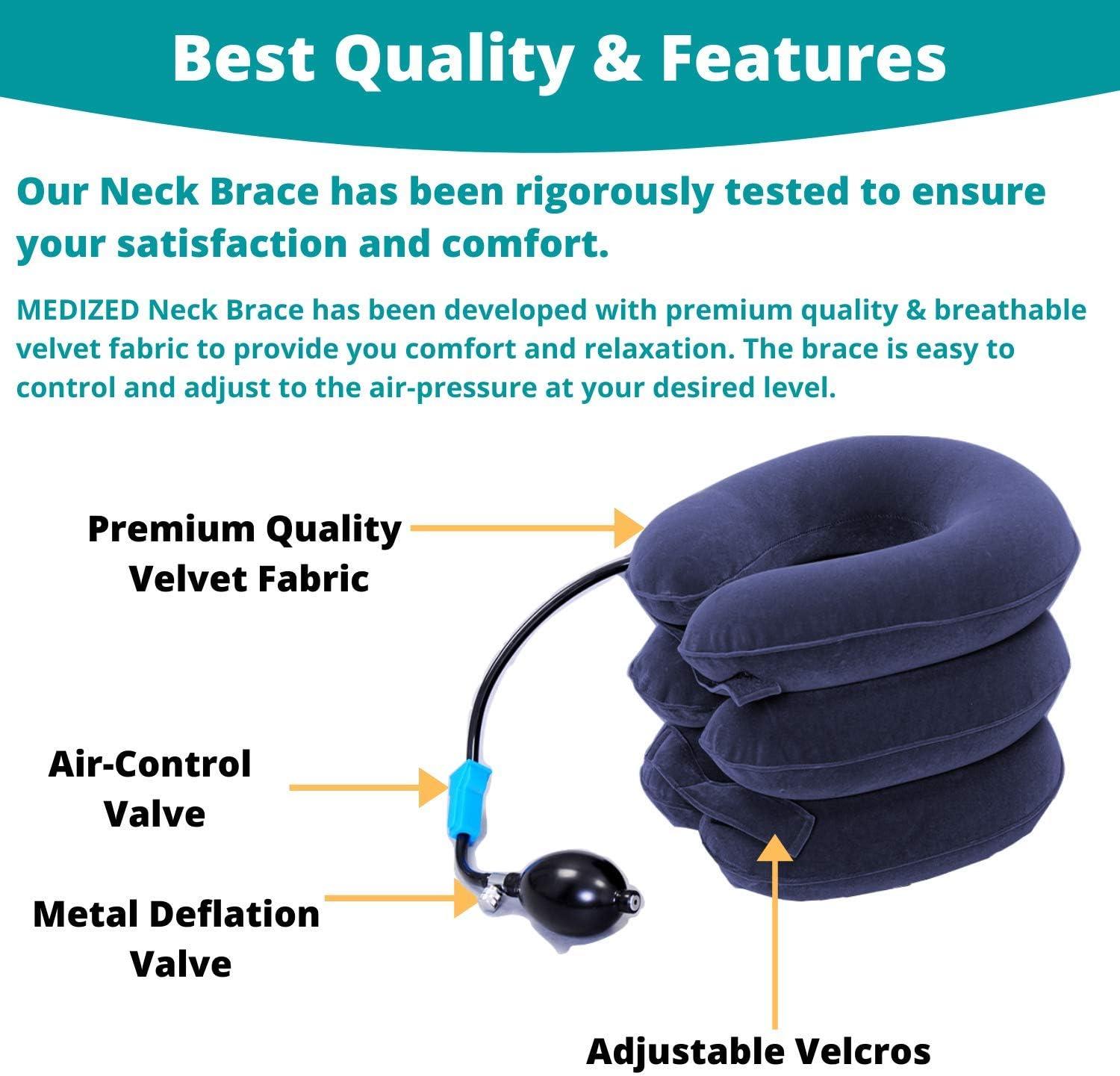 Best Quality & Features

Our Neck Brace has been rigorously tested to ensure your satisfaction and comfort.

MEDIZED Neck Brace has been developed with premium quality & breathable velvet fabric to provide you comfort and relaxation. The brace is easy to control and adjust to the air-pressure at your desired level.

Premium Quality Velvet Fabric

Air-Control Valve

Metal Deflation Valve

Adjustable Velcros